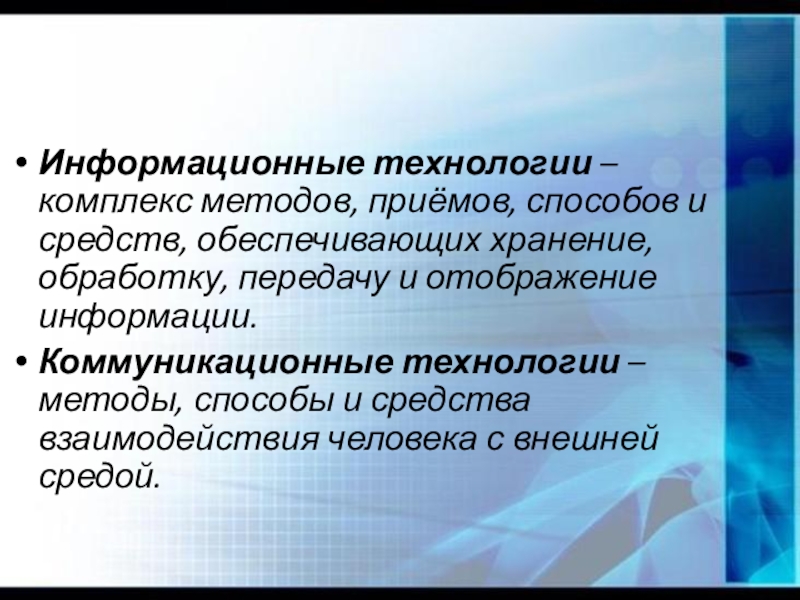 • Информационные технологии – комплекс методов, приёмов, способов и средств, обеспечивающих хранение, обработку, передачу и отображение информации.

• Коммуникационные технологии – методы, способы и средства взаимодействия человека с внешней средой.